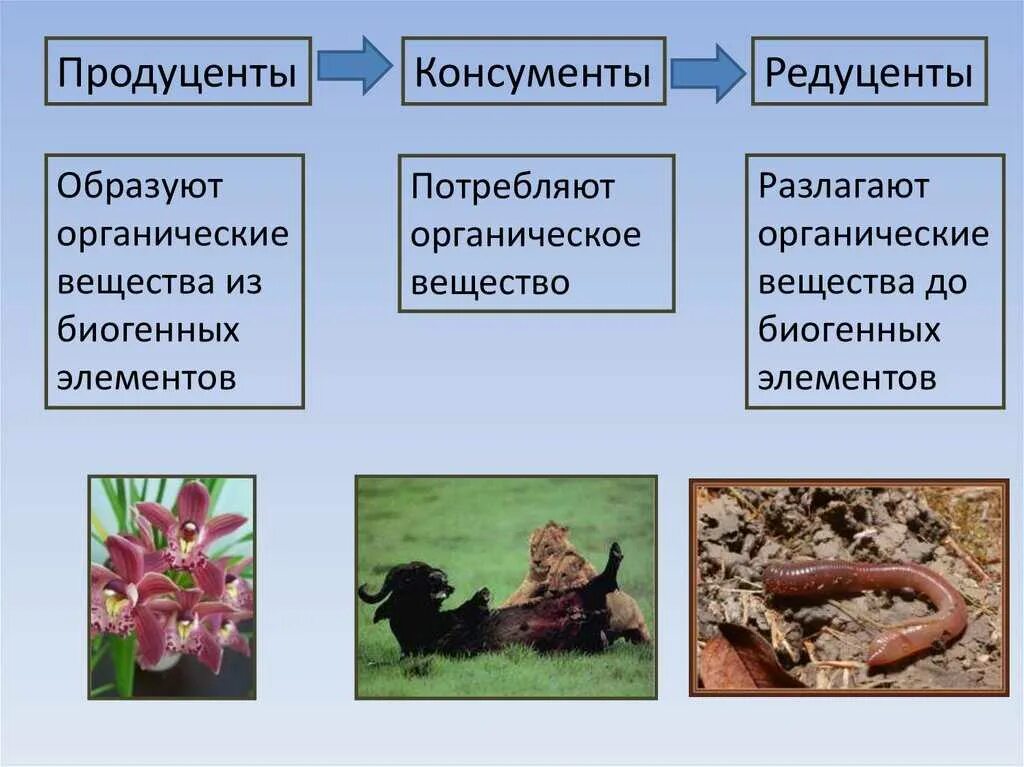 Продуценты

Консументы

Редуценты

Образуют органические вещества из биогенных элементов

Потребляют органическое вещество

Разлагают органические вещества до биогенных элементов